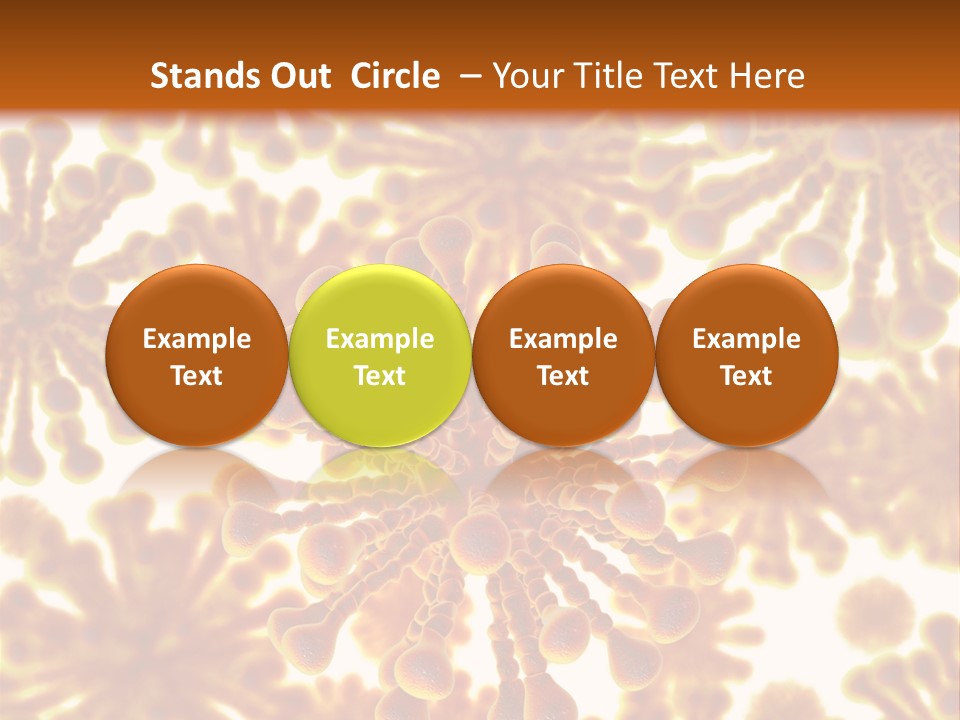 Stands Out Circle – Your Title Text Here

Example Text

Example Text

Example Text

Example Text